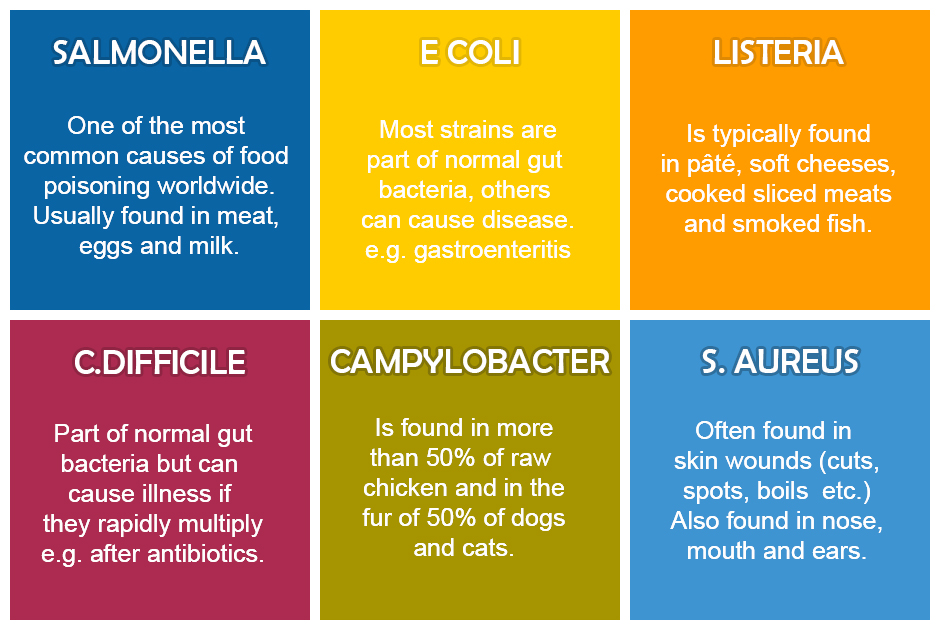 SALMONELLA

One of the most common causes of food poisoning worldwide. Usually found in meat, eggs and milk.

E COLI

Most strains are part of normal gut bacteria, others can cause disease. e.g. gastroenteritis

LISTERIA

Is typically found in pâté, soft cheeses, cooked sliced meats and smoked fish.

C.DIFFICILE

Part of normal gut bacteria but can cause illness if they rapidly multiply e.g. after antibiotics.

CAMPYLOBACTER

Is found in more than 50% of raw chicken and in the fur of 50% of dogs and cats.

S. AUREUS

Often found in skin wounds (cuts, spots, boils etc.) Also found in nose, mouth and ears.